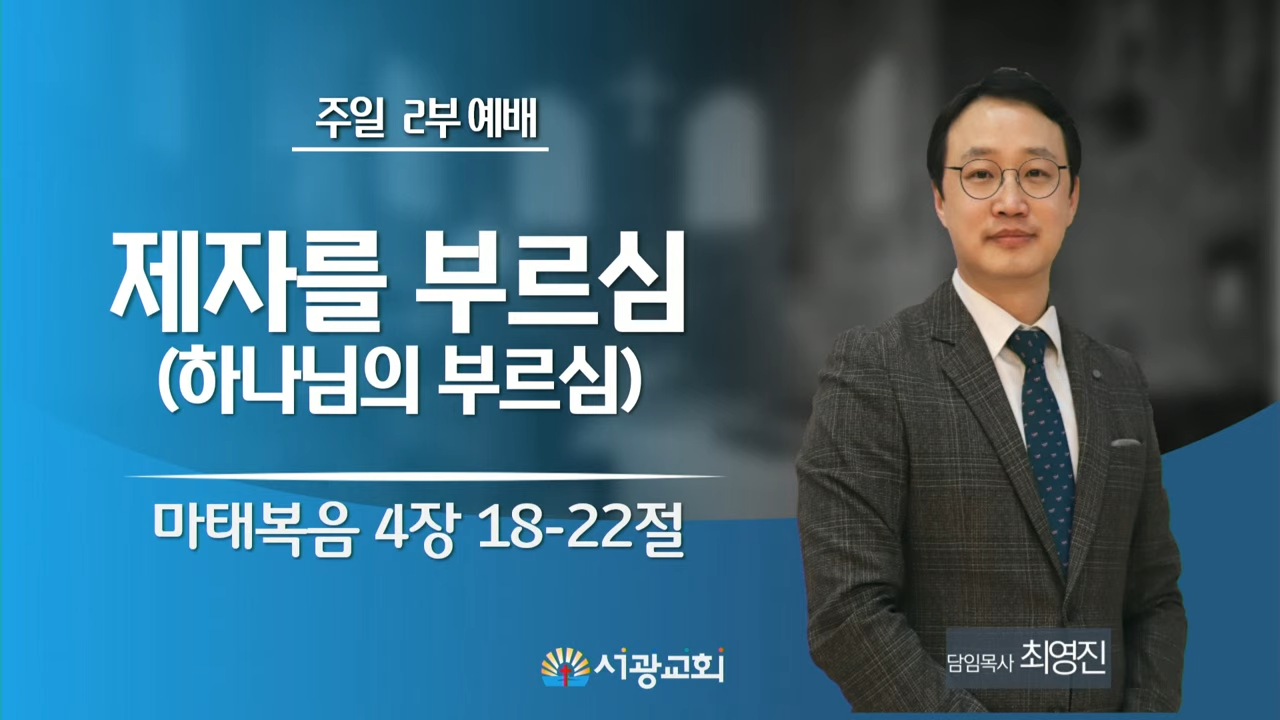 주일 2부 예배

제자를 부르심
(하나님의 부르심)

마태복음 4장 18-22절

서광교회

담임목사 최영진